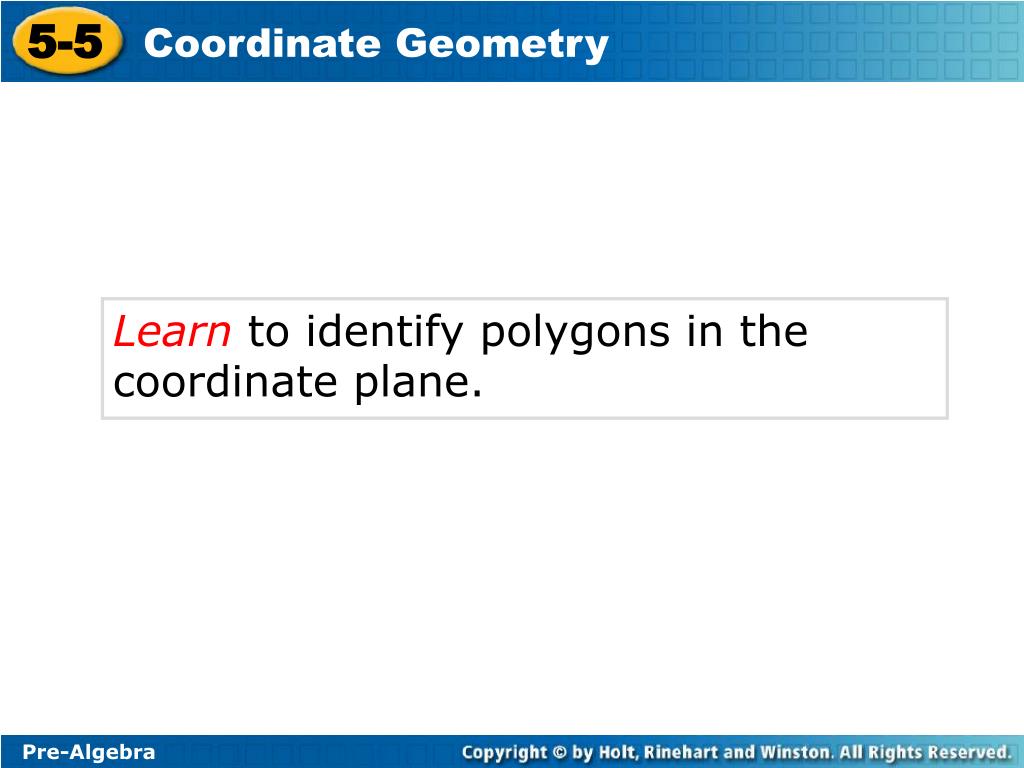 5-5 Coordinate Geometry

Learn to identify polygons in the coordinate plane.

Pre-Algebra

Copyright © by Holt, Rinehart and Winston. All Rights Reserved.